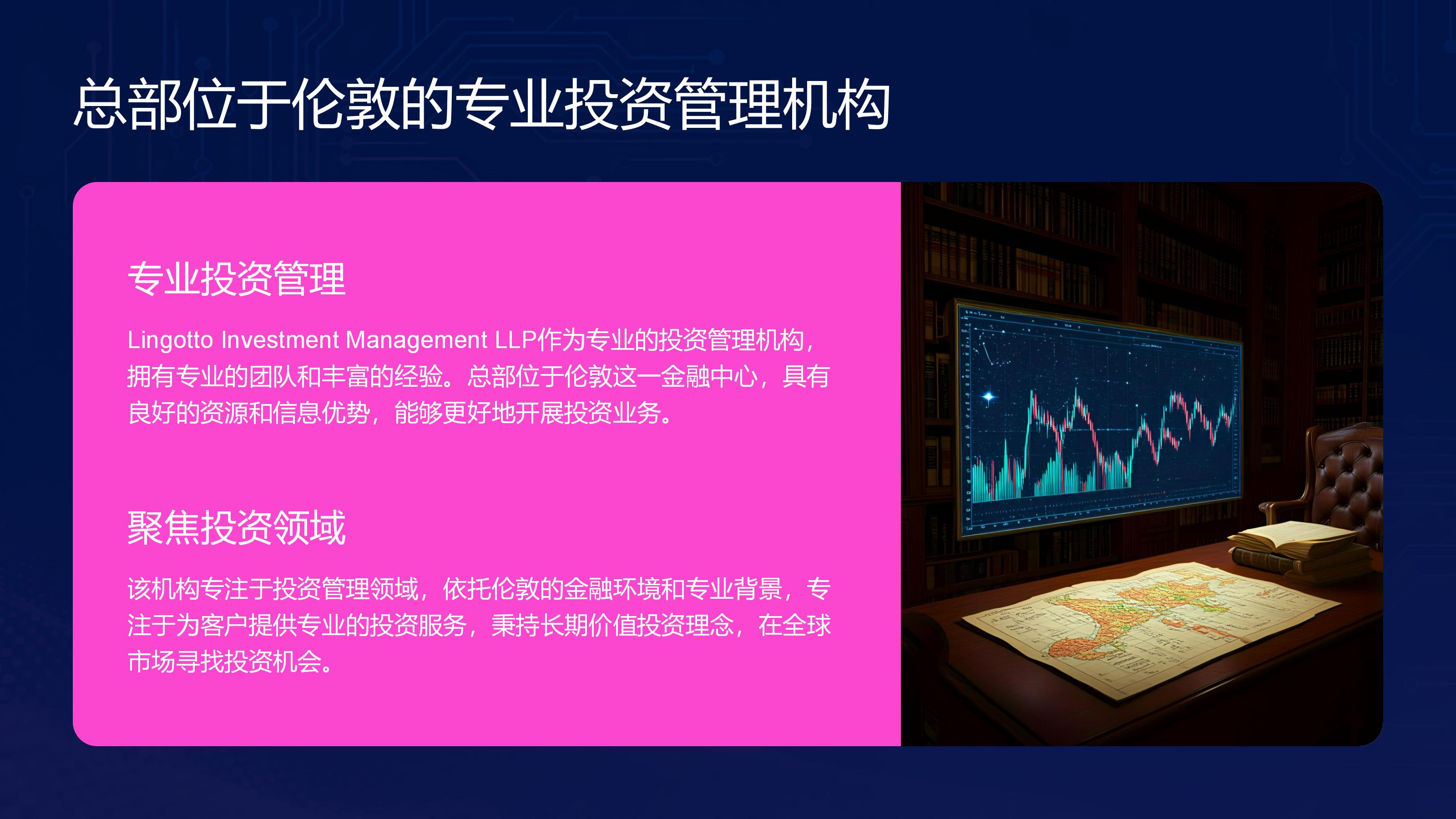 总部位于伦敦的专业投资管理机构

专业投资管理

Lingotto Investment Management LLP作为专业的投资管理机构，拥有专业的团队和丰富的经验。总部位于伦敦这一金融中心，具有良好的资源和信息优势，能够更好地开展投资业务。

聚焦投资领域

该机构专注于投资管理领域，依托伦敦的金融环境和专业背景，专注于为客户提供专业的投资服务，秉持长期价值投资理念，在全球市场寻找投资机会。